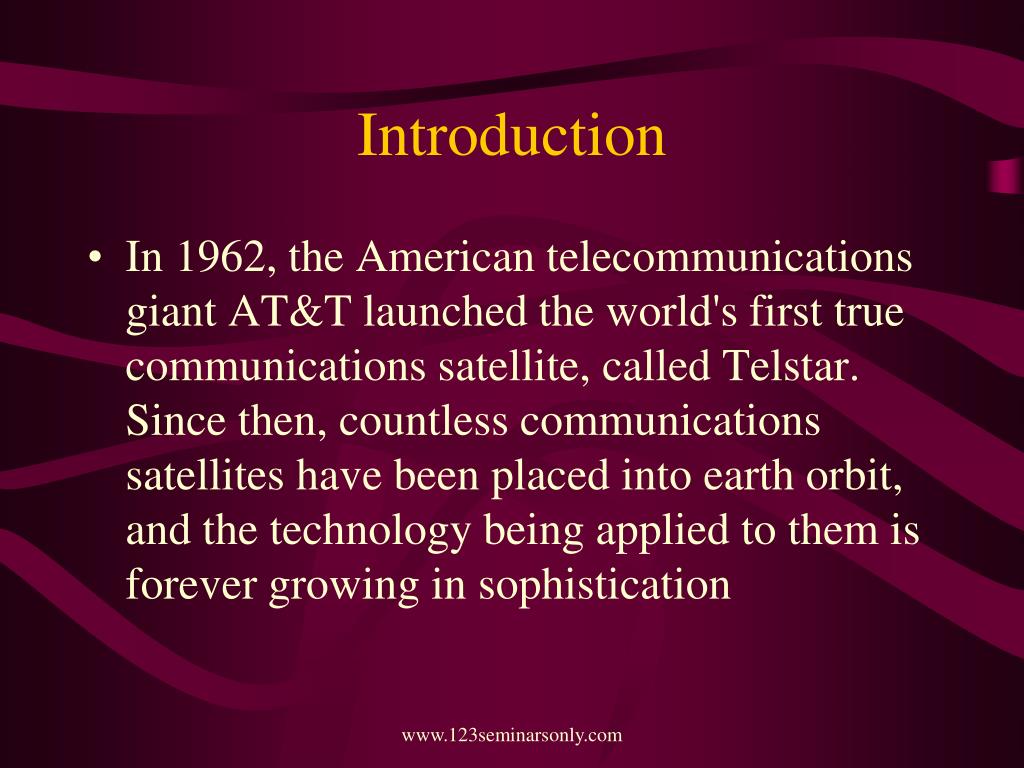 Introduction

• In 1962, the American telecommunications giant AT&T launched the world's first true communications satellite, called Telstar. Since then, countless communications satellites have been placed into earth orbit, and the technology being applied to them is forever growing in sophistication

www.123seminarsonly.com